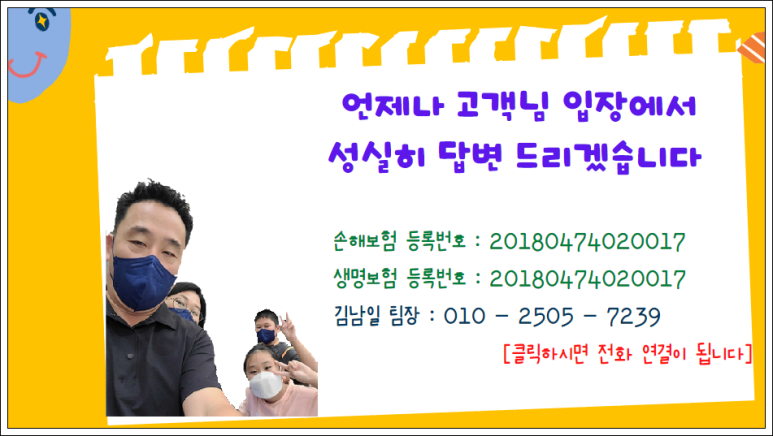 언제나 고객님 입장에서
성실히 답변 드리겠습니다

손해보험 등록번호 : 20180474020017
생명보험 등록번호 : 20180474020017
김남일 팀장 : 010 - 2505 - 7239
[클릭하시면 전화 연결이 됩니다]